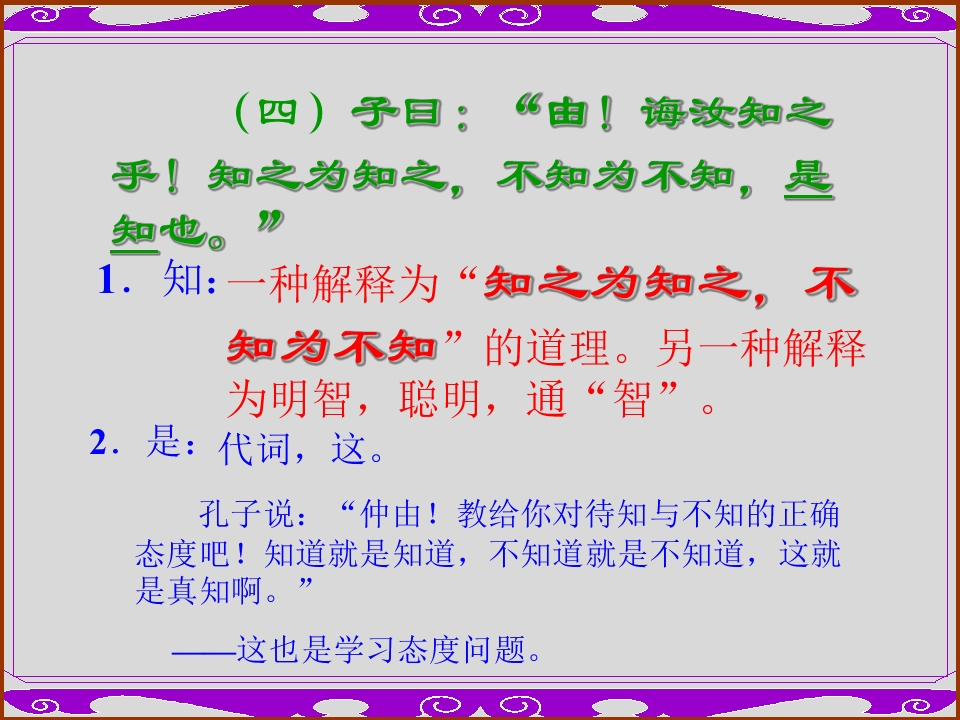 （四）子曰：“由！诲汝知之乎！知之为知之，不知为不知，是知也。”

1．知：一种解释为“知之为知之，不知为不知”的道理。另一种解释为明智，聪明，通“智”。

2．是：代词，这。

孔子说：“仲由！教给你对待知与不知的正确态度吧！知道就是知道，不知道就是不知道，这就是真知啊。”

——这也是学习态度问题。